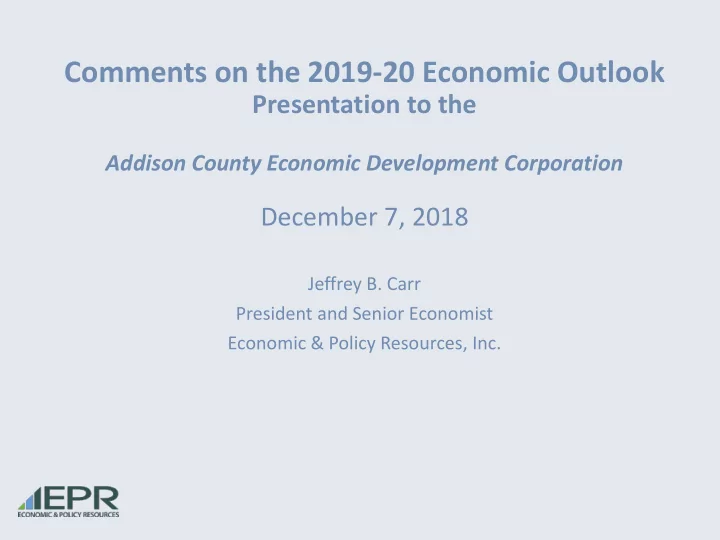 Comments on the 2019-20 Economic Outlook
Presentation to the

Addison County Economic Development Corporation

December 7, 2018

Jeffrey B. Carr
President and Senior Economist
Economic & Policy Resources, Inc.

EPR
ECONOMIC & POLICY RESOURCES